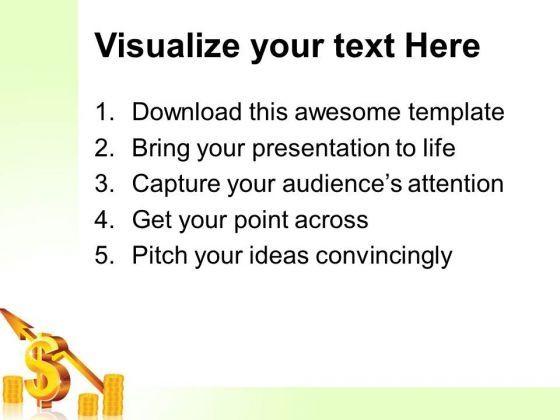 Visualize your text Here

1. Download this awesome template
2. Bring your presentation to life
3. Capture your audience's attention
4. Get your point across
5. Pitch your ideas convincingly

$